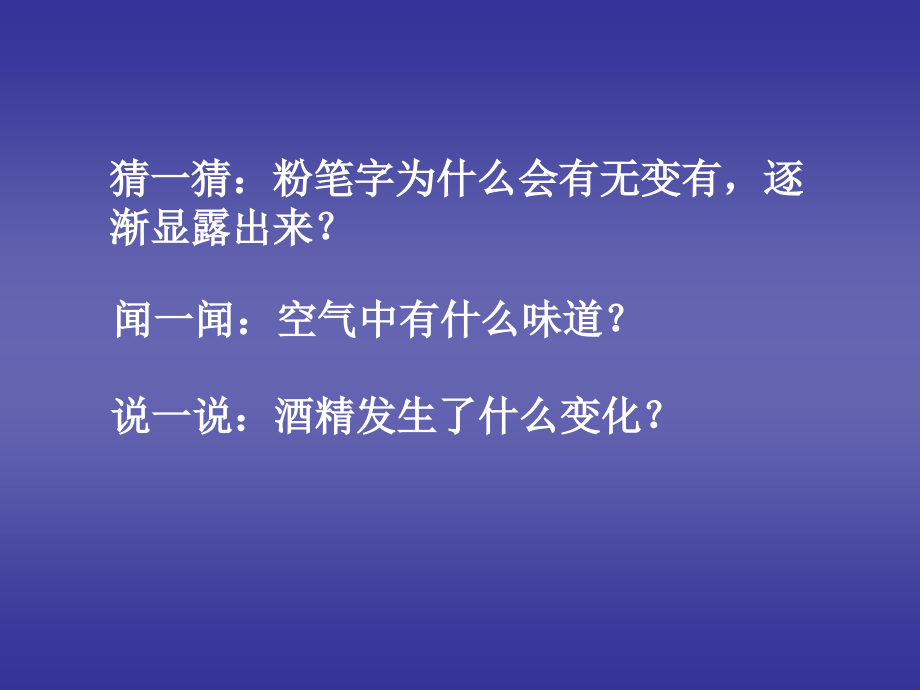 猜一猜：粉笔字为什么会有无变有，逐渐显露出来？

闻一闻：空气中有什么味道？

说一说：酒精发生了什么变化？